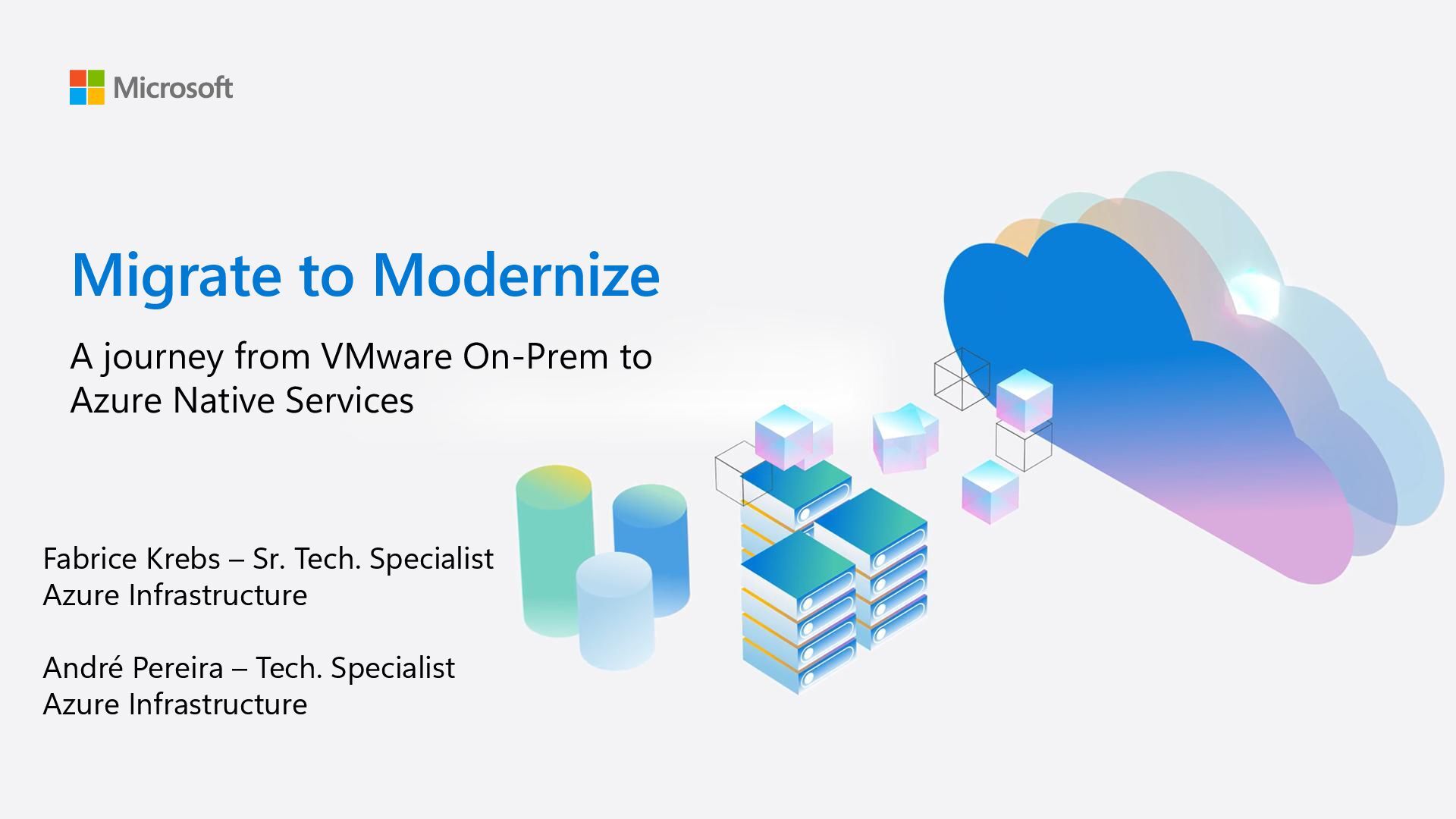 Microsoft

Migrate to Modernize

A journey from VMware On-Prem to Azure Native Services

Fabrice Krebs – Sr. Tech. Specialist
Azure Infrastructure

André Pereira – Tech. Specialist
Azure Infrastructure